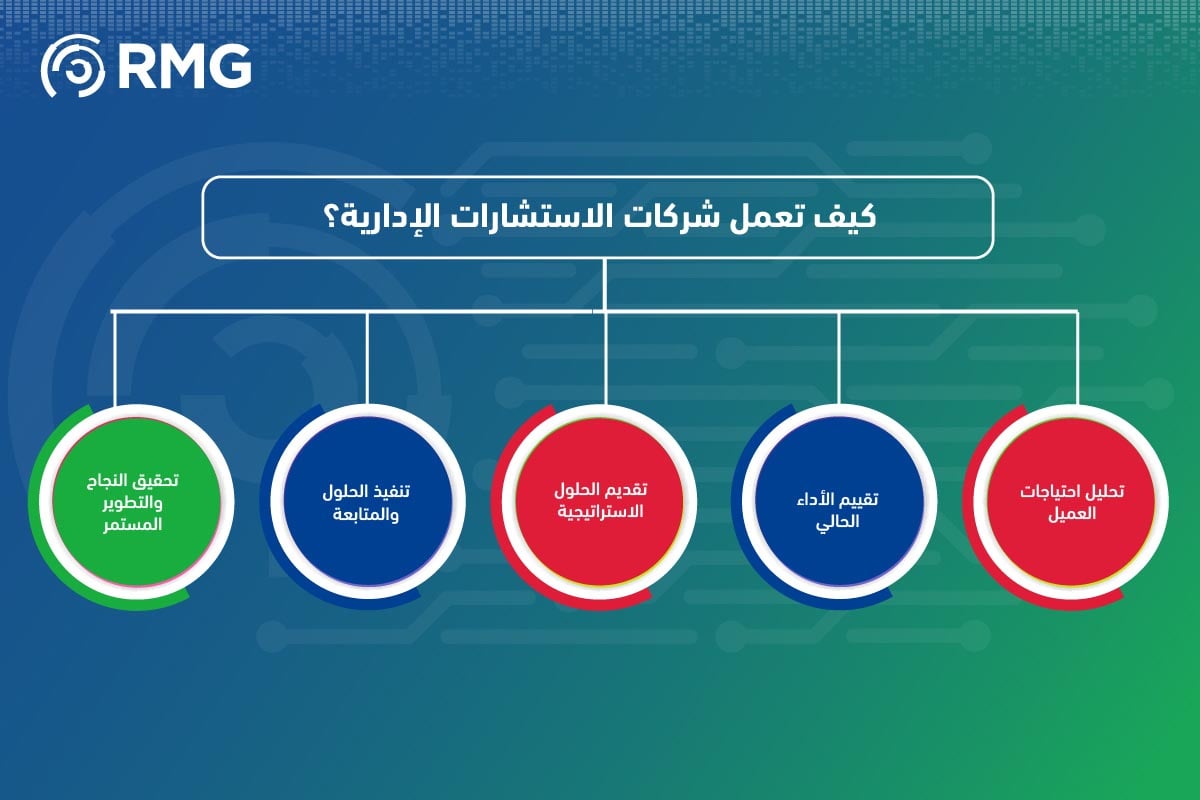 RMG

كيف تعمل شركات الاستشارات الإدارية؟

تحليل احتياجات العميل

تقييم الأداء الحالي

تقديم الحلول الاستراتيجية

تنفيذ الحلول والمتابعة

تحقيق النجاح والتطوير المستمر